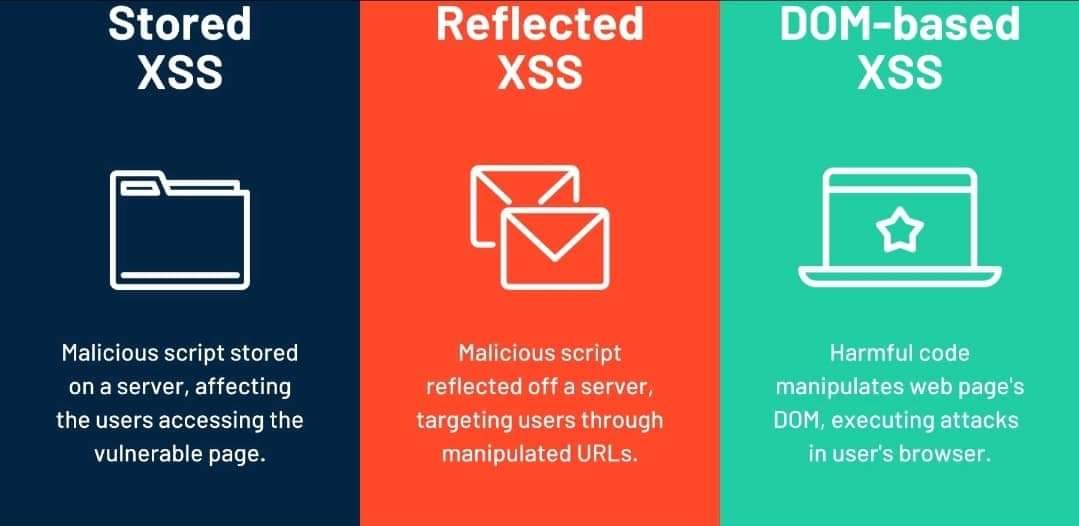 Stored XSS

Malicious script stored on a server, affecting the users accessing the vulnerable page.

Reflected XSS

Malicious script reflected off a server, targeting users through manipulated URLs.

DOM-based XSS

Harmful code manipulates web page's DOM, executing attacks in user's browser.